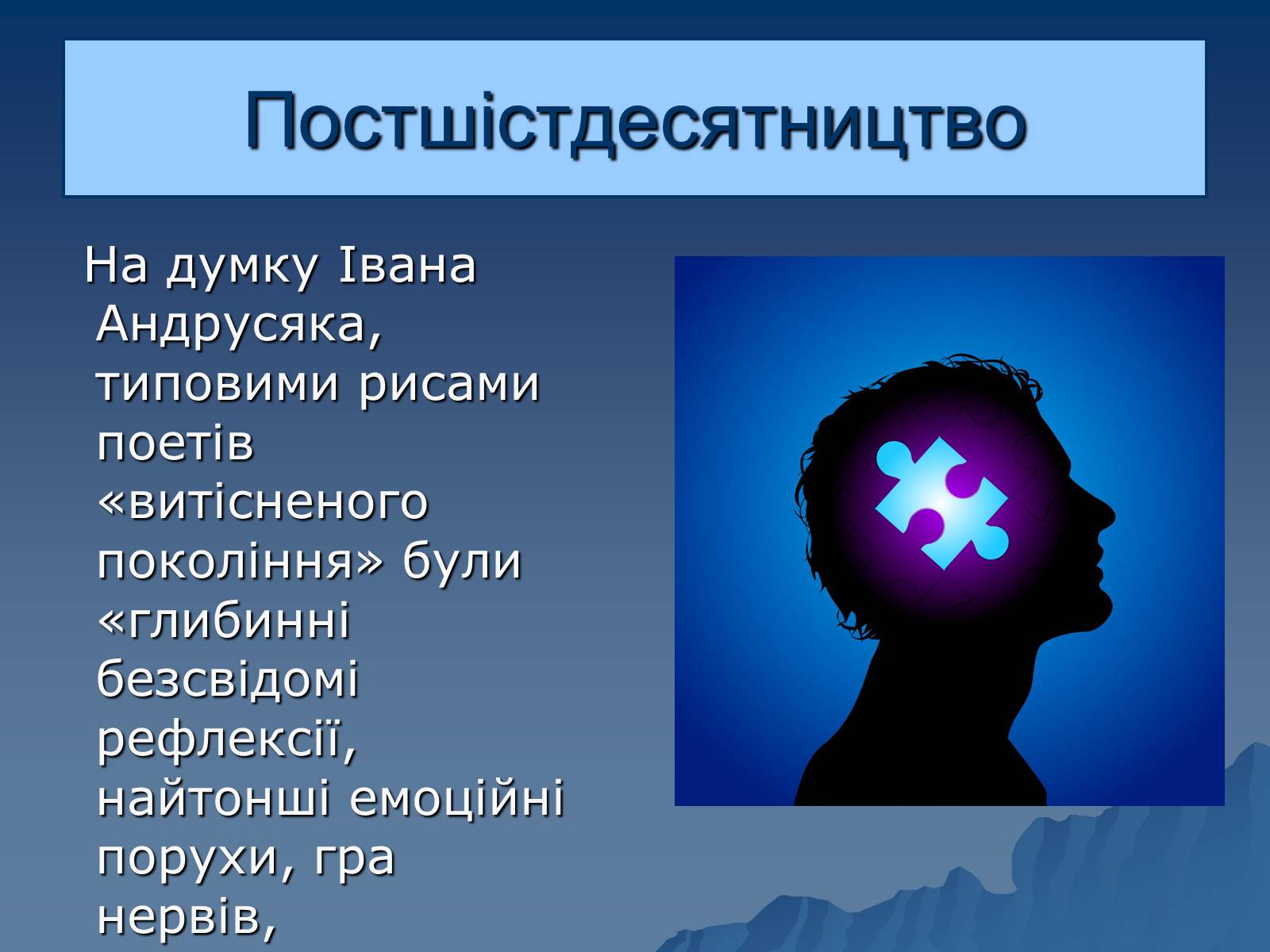 Постшістдесятництво

На думку Івана Андрусяка, типовими рисами поетів «витісненого покоління» були «глибинні безсвідомі рефлексії, найтонші емоційні порухи, гра нервів,